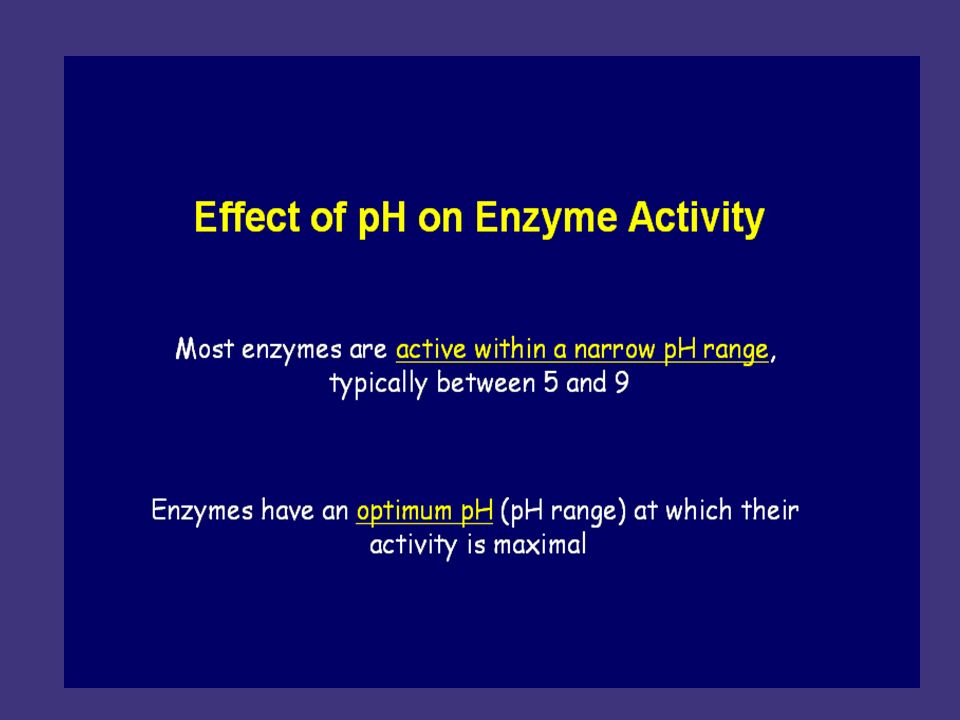 Effect of pH on Enzyme Activity

Most enzymes are active within a narrow pH range, typically between 5 and 9

Enzymes have an optimum pH (pH range) at which their activity is maximal